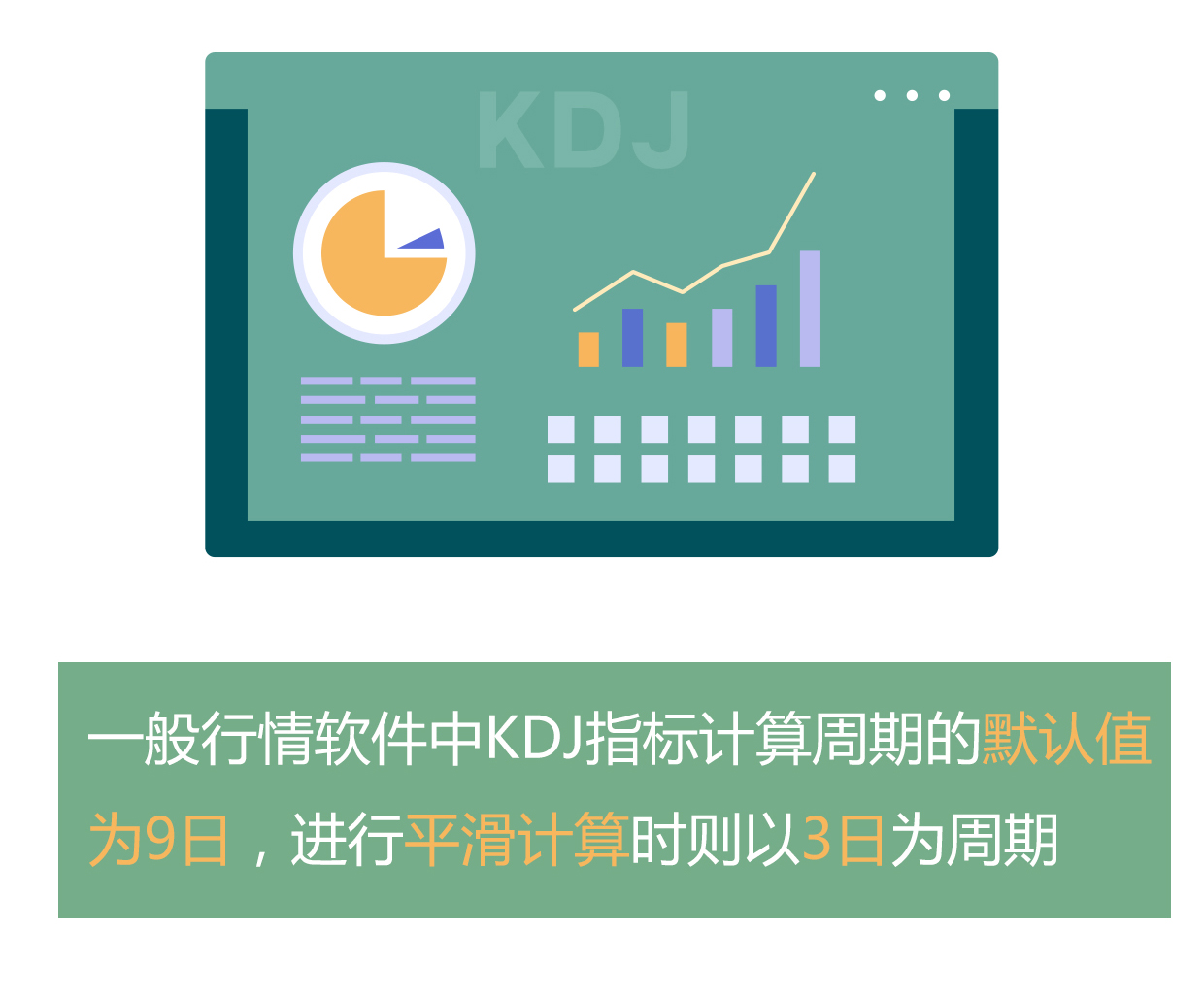 KDJ

一般行情软件中KDJ指标计算周期的默认值为9日，进行平滑计算时则以3日为周期